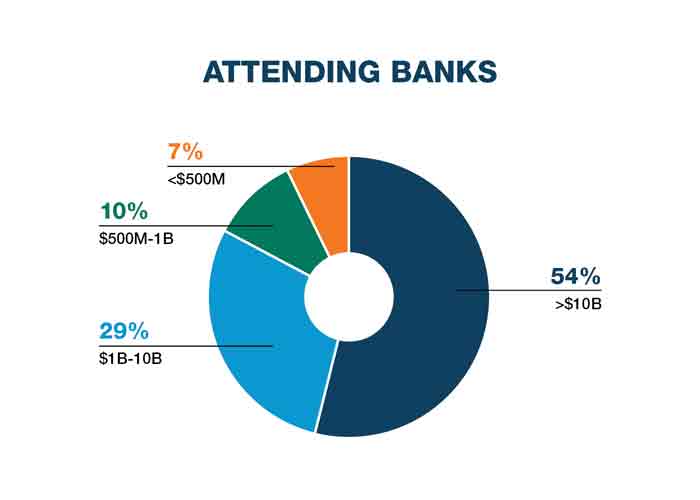 ATTENDING BANKS

7%
<\$500M

10%
\$500M-1B

29%
\$1B-10B

54%
>\$10B